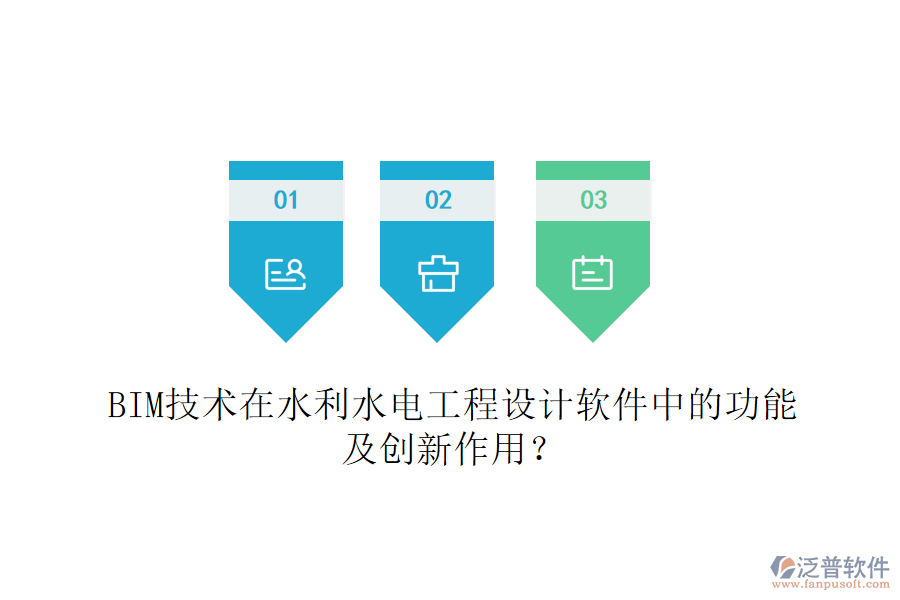 01

02

03

BIM技术在水利水电工程设计软件中的功能及创新作用?

泛普软件
www.fanpusoft.com